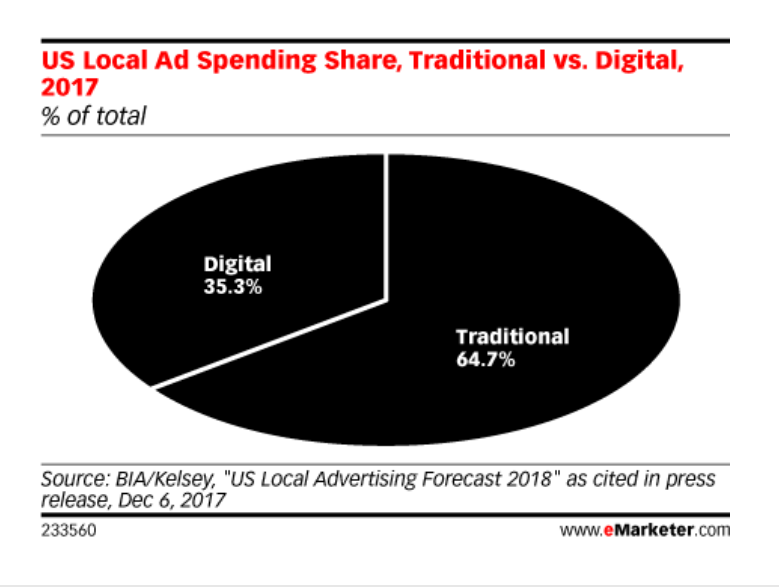 US Local Ad Spending Share, Traditional vs. Digital, 2017
% of total

Digital
35.3%

Traditional
64.7%

Source: BIA/Kelsey, "US Local Advertising Forecast 2018" as cited in press release, Dec 6, 2017

233560

www.eMarketer.com